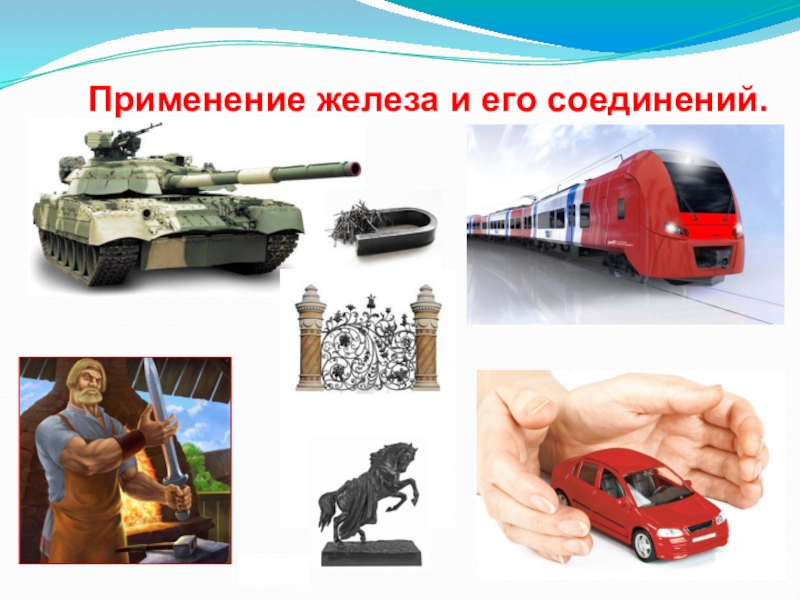 Применение железа и его соединений.